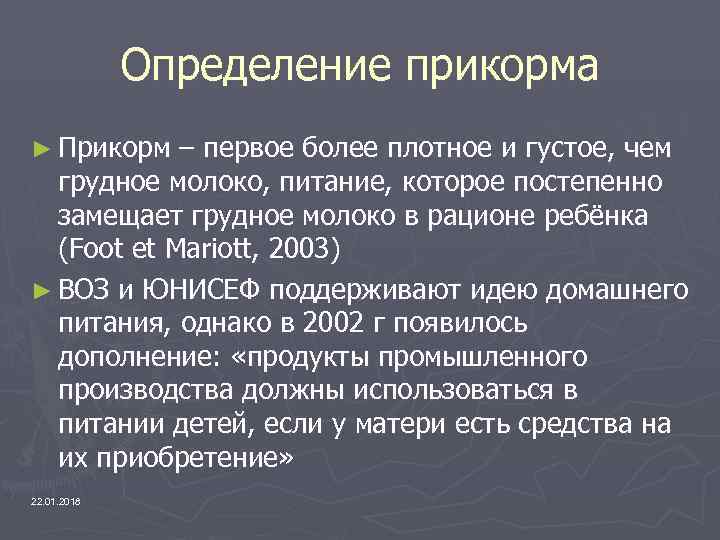 Определение прикорма

► Прикорм – первое более плотное и густое, чем грудное молоко, питание, которое постепенно замещает грудное молоко в рационе ребёнка (Foot et Mariott, 2003)

► ВОЗ и ЮНИСЕФ поддерживают идею домашнего питания, однако в 2002 г появилось дополнение: «продукты промышленного производства должны использоваться в питании детей, если у матери есть средства на их приобретение»

22.01.2018